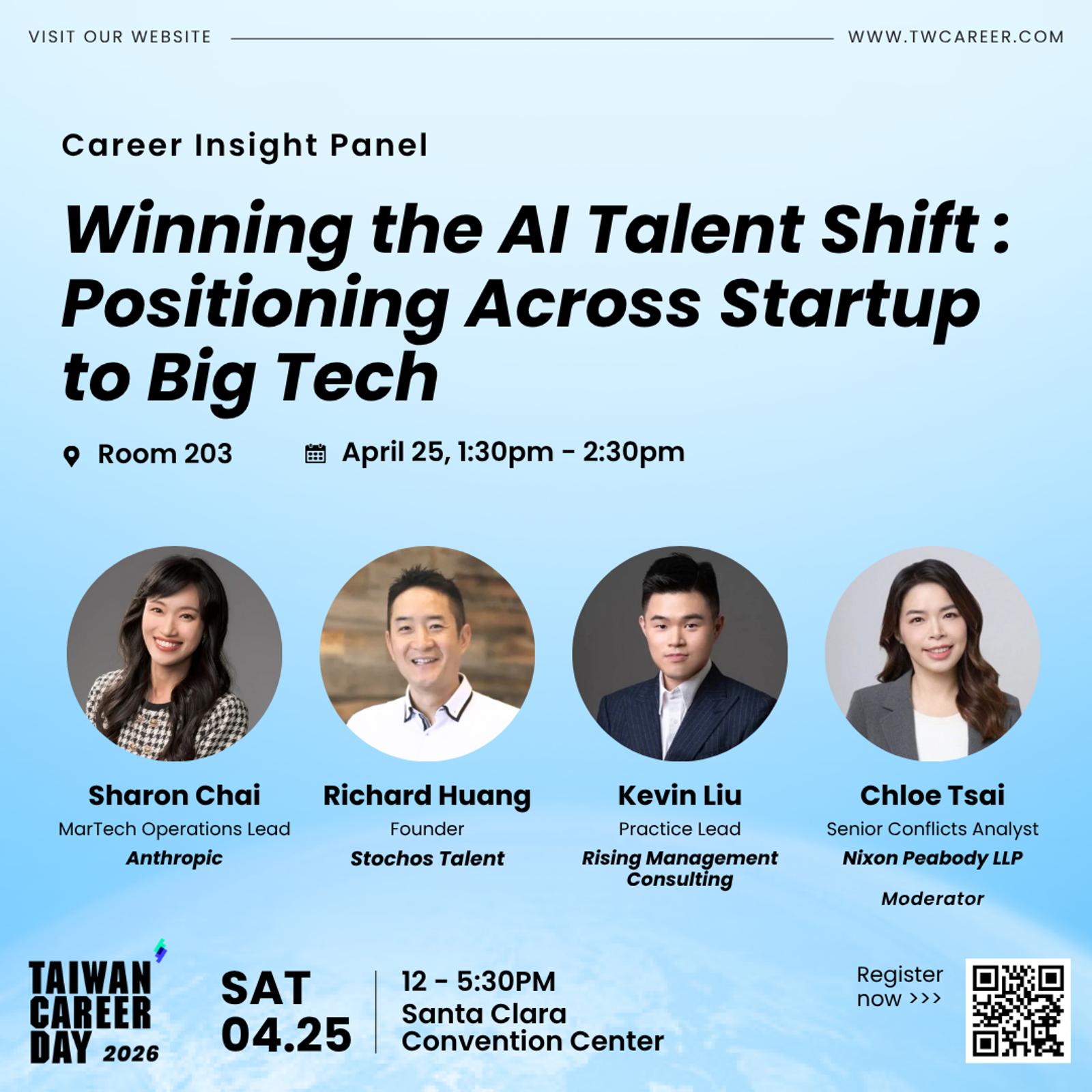 VISIT OUR WEBSITE WWW.TWCAREER.COM

Career Insight Panel

Winning the AI Talent Shift : Positioning Across Startup to Big Tech

Room 203 April 25, 1:30pm - 2:30pm

Sharon Chai
MarTech Operations Lead
Anthropic

Richard Huang
Founder
Stochos Talent

Kevin Liu
Practice Lead
Rising Management Consulting

Chloe Tsai
Senior Conflicts Analyst
Nixon Peabody LLP
Moderator

TAIWAN CAREER DAY 2026

SAT 04.25

12 - 5:30PM
Santa Clara Convention Center

Register now >>>